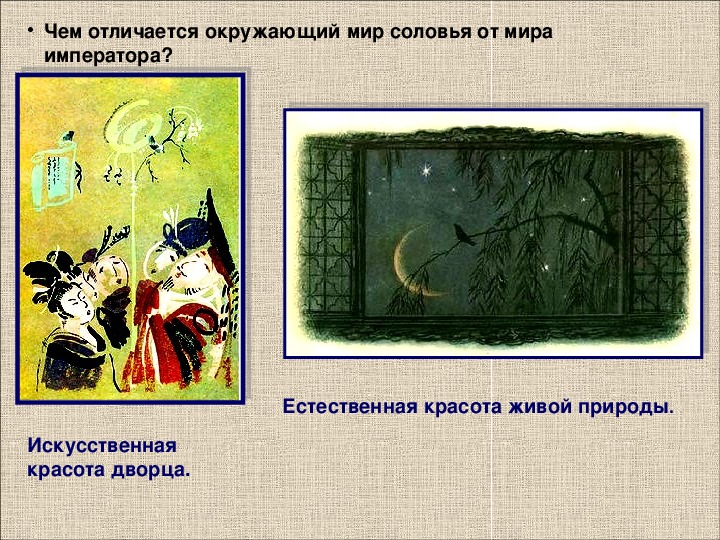 • Чем отличается окружающий мир соловья от мира императора?

Естественная красота живой природы.

Искусственная красота дворца.